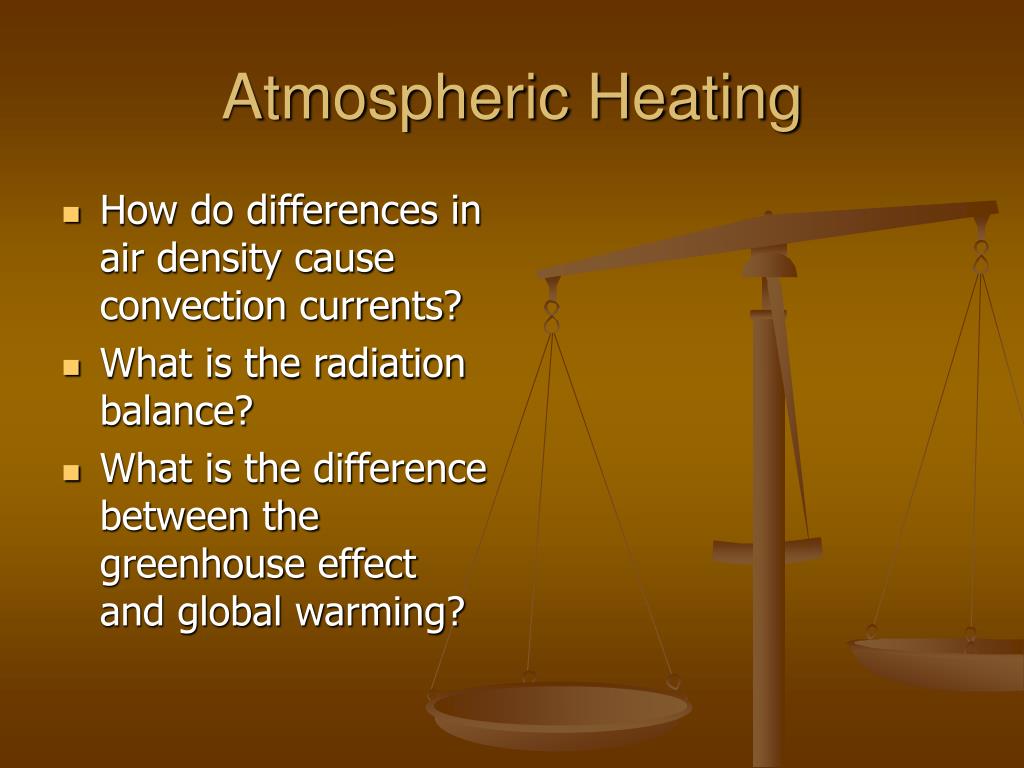 Atmospheric Heating

- How do differences in air density cause convection currents?
- What is the radiation balance?
- What is the difference between the greenhouse effect and global warming?